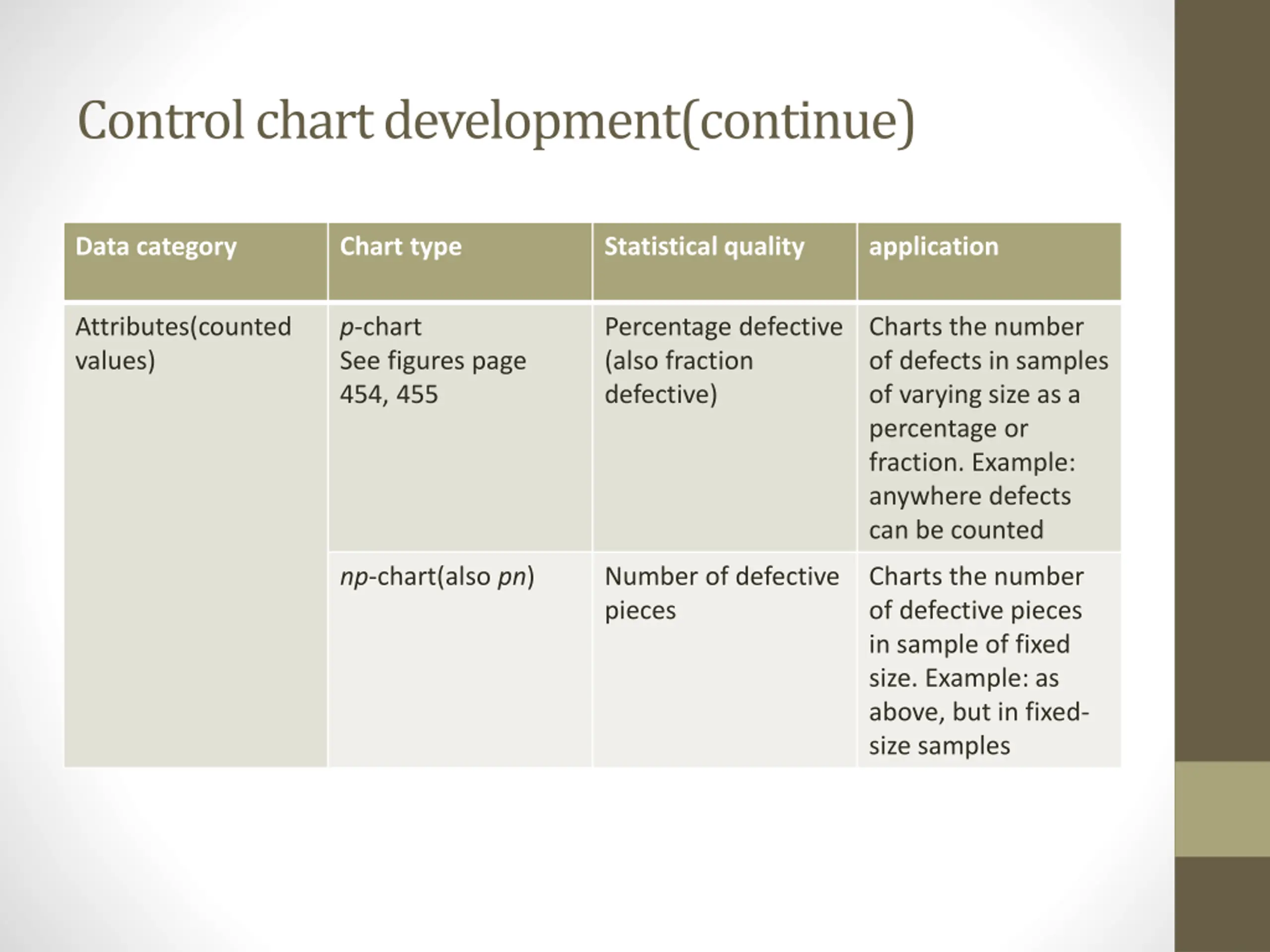 Control chart development(continue)

| Data category | Chart type | Statistical quality | application |
|---|---|---|---|
| Attributes(counted values) | p-chart See figures page 454, 455 | Percentage defective (also fraction defective) | Charts the number of defects in samples of varying size as a percentage or fraction. Example: anywhere defects can be counted |
| | np-chart(also pn) | Number of defective pieces | Charts the number of defective pieces in sample of fixed size. Example: as above, but in fixed-size samples |